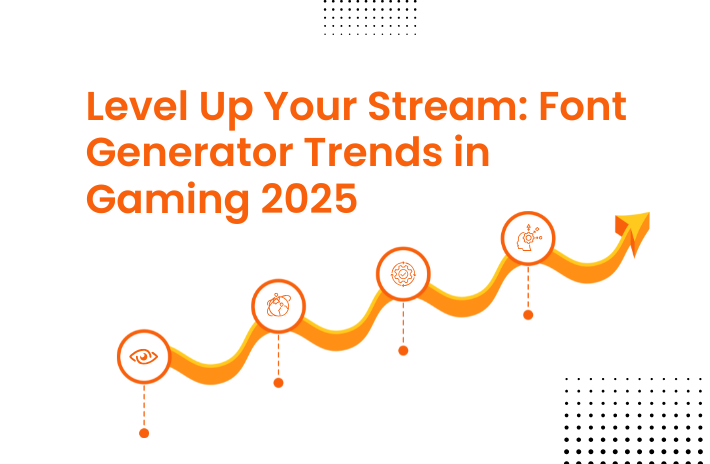 Level Up Your Stream: Font Generator Trends in Gaming 2025